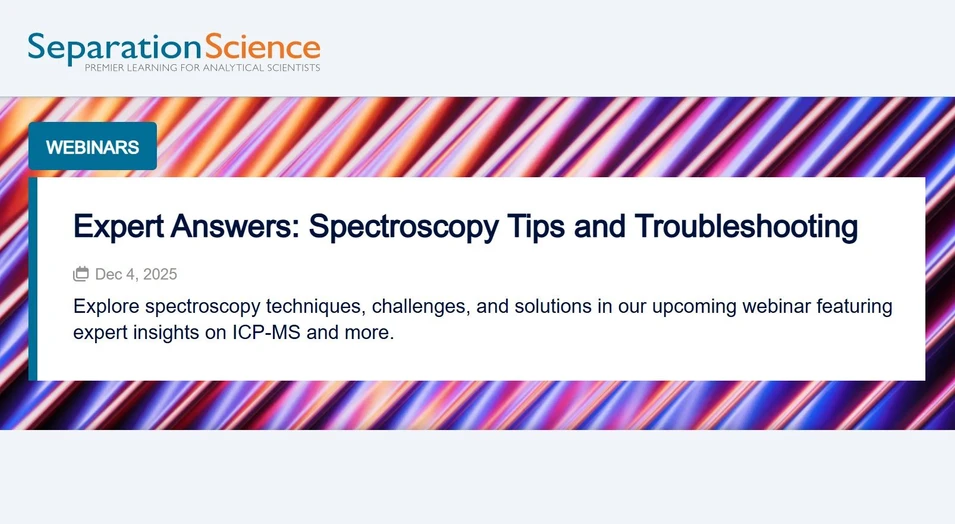 SeparationScience
PREMIER LEARNING FOR ANALYTICAL SCIENTISTS

WEBINARS

Expert Answers: Spectroscopy Tips and Troubleshooting

Dec 4, 2025

Explore spectroscopy techniques, challenges, and solutions in our upcoming webinar featuring expert insights on ICP-MS and more.